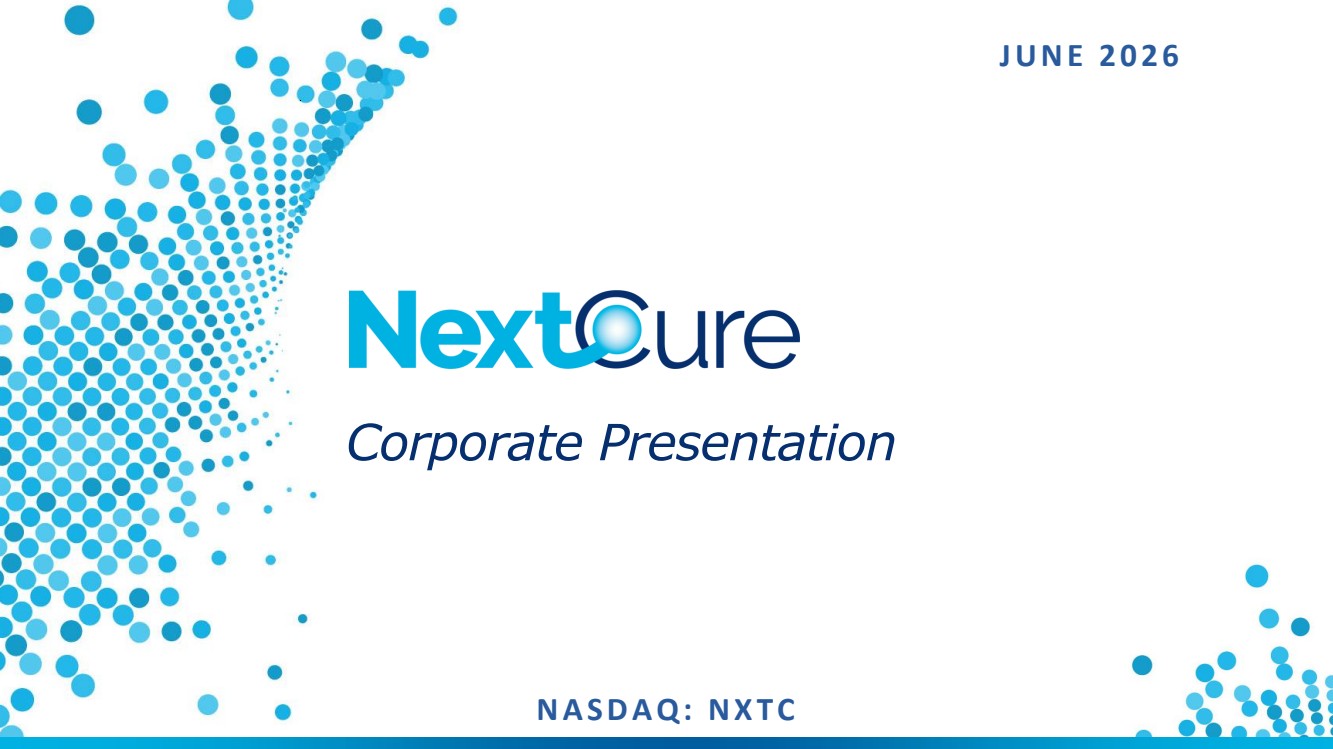 JUNE 2026

NextCure

Corporate Presentation

NASDAQ: NXTC